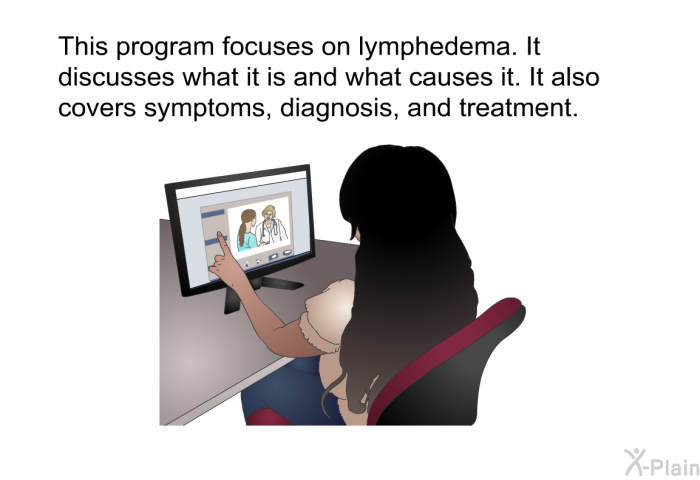 This program focuses on lymphedema. It discusses what it is and what causes it. It also covers symptoms, diagnosis, and treatment.

X-Plain